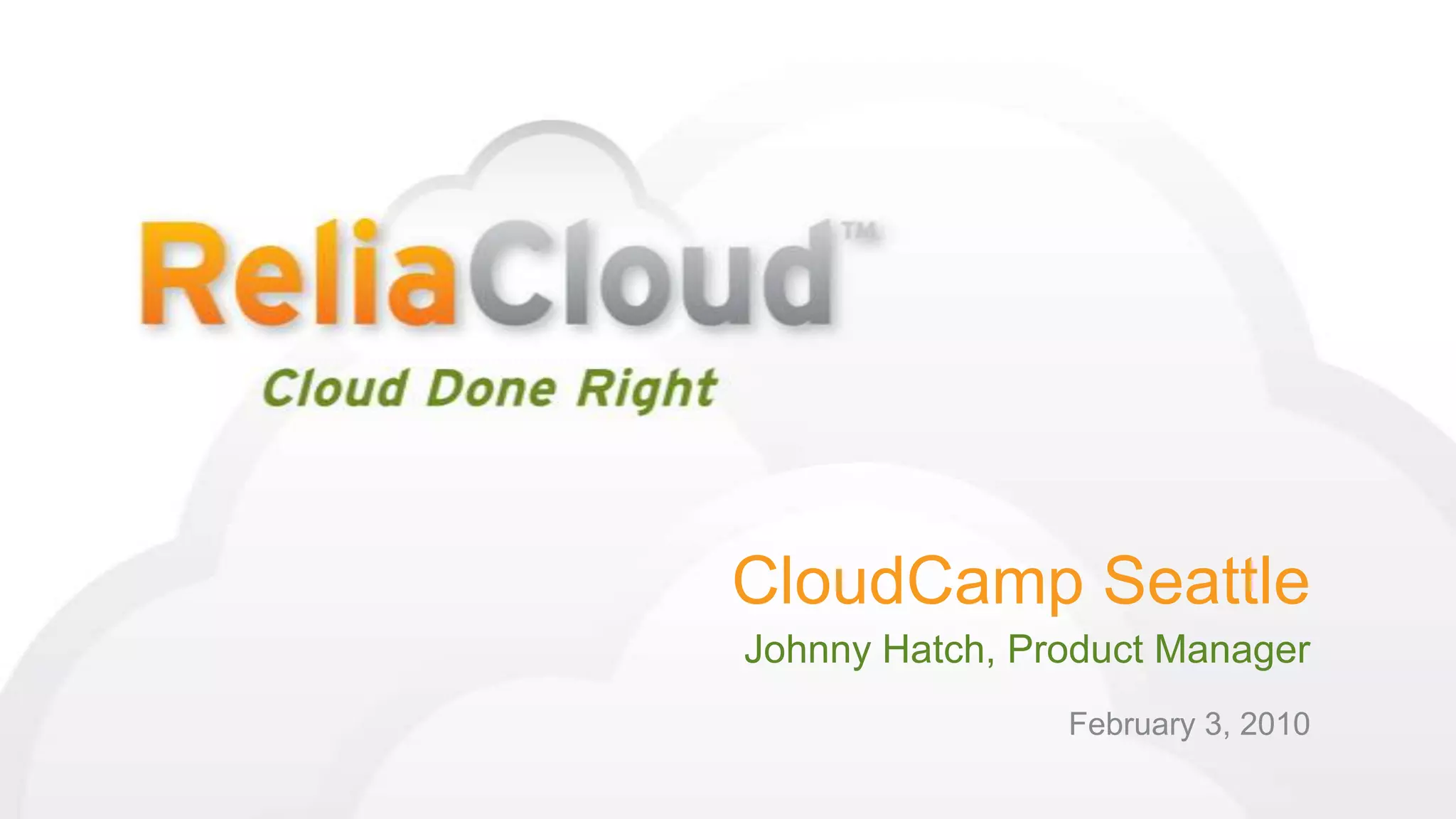 ReliaCloud™

Cloud Done Right

CloudCamp Seattle

Johnny Hatch, Product Manager

February 3, 2010